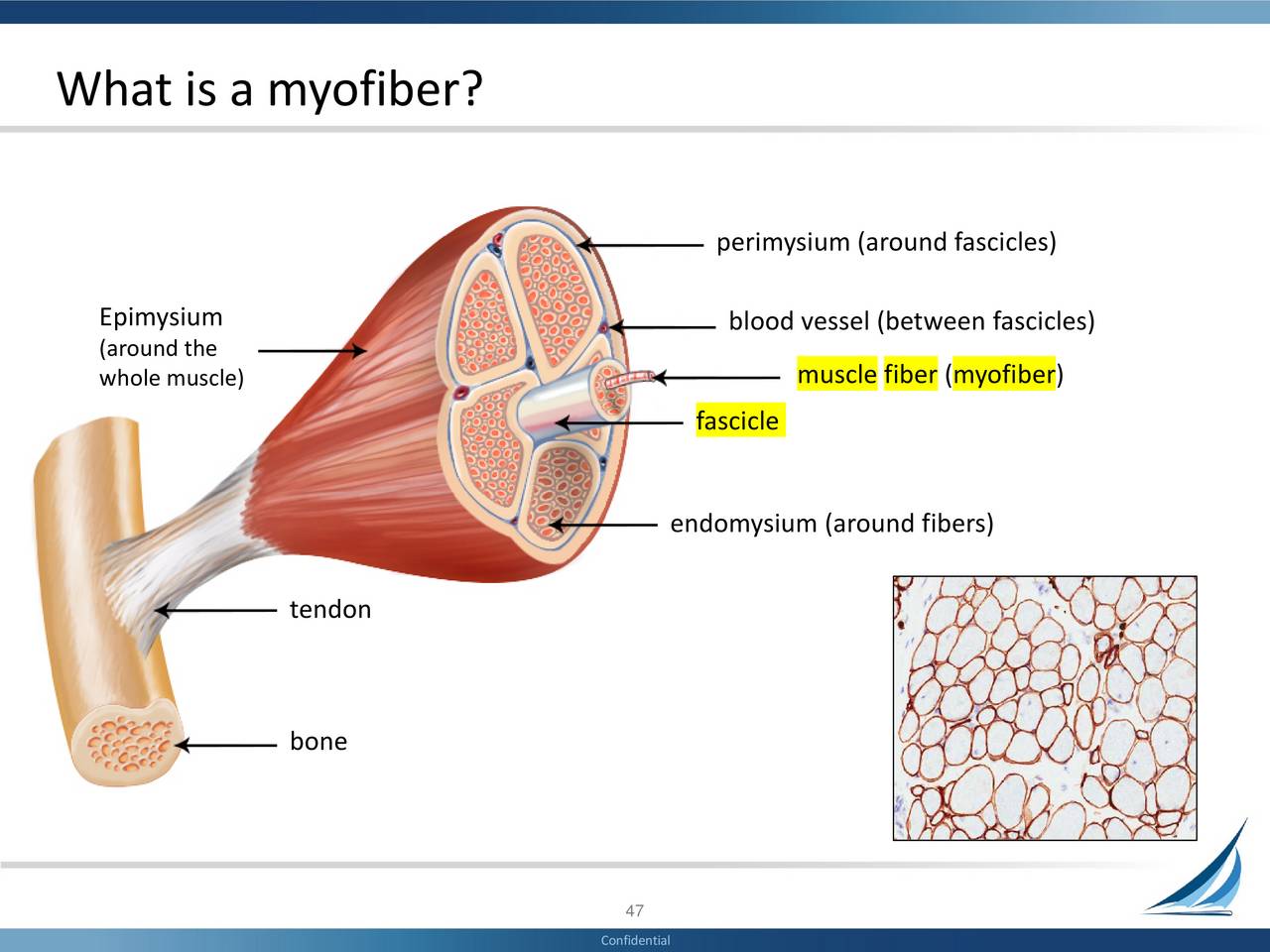 What is a myofiber?

perimysium (around fascicles)

Epimysium
(around the whole muscle)

blood vessel (between fascicles)

muscle fiber (myofiber)

fascicle

endomysium (around fibers)

tendon

bone

47

Confidential